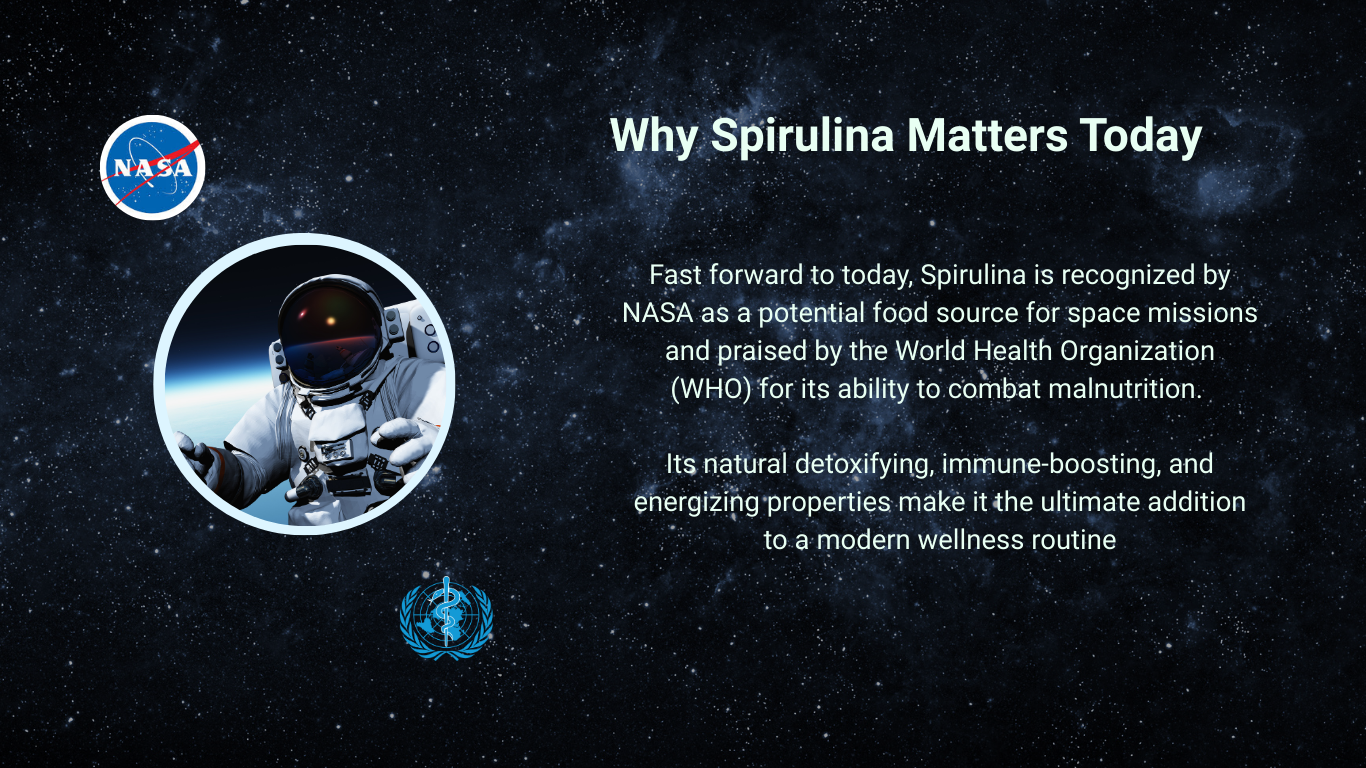 NASA

Why Spirulina Matters Today

Fast forward to today, Spirulina is recognized by NASA as a potential food source for space missions and praised by the World Health Organization (WHO) for its ability to combat malnutrition.

Its natural detoxifying, immune-boosting, and energizing properties make it the ultimate addition to a modern wellness routine